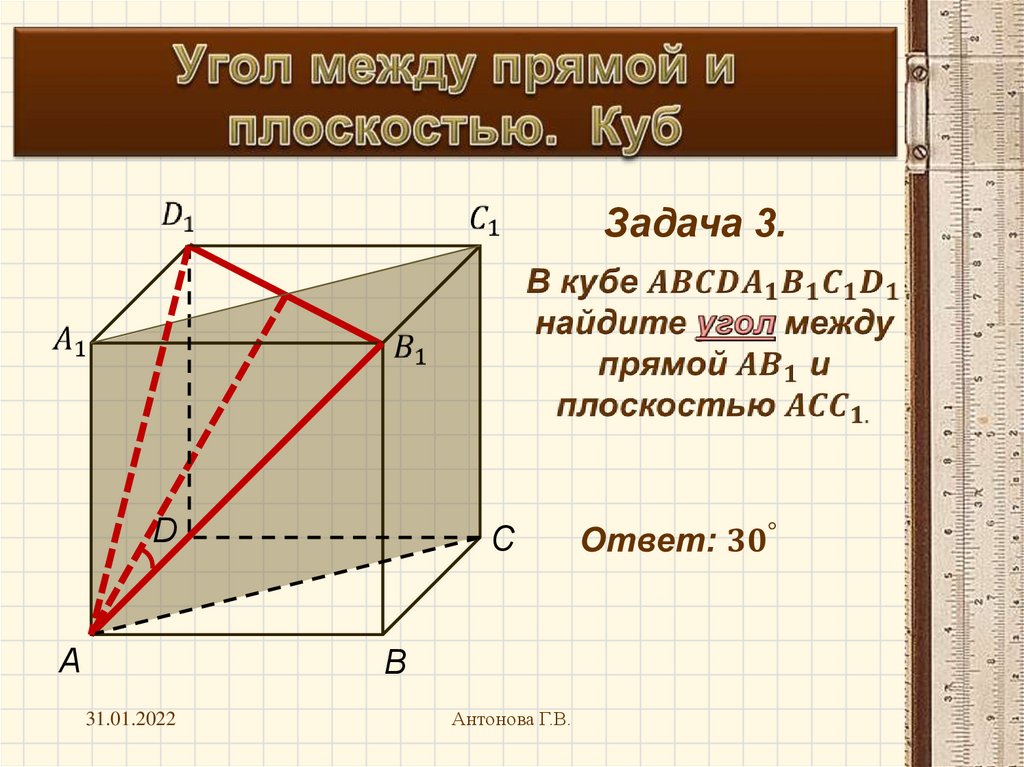 Угол между прямой и плоскостью. Куб

$D_1$

$C_1$

$A_1$

$B_1$

D

C

A

B

Задача 3.

В кубе $ABCDA_1B_1C_1D_1$ найдите угол между прямой $AB_1$ и плоскостью $ACC_1$.

Ответ: $30^\circ$

31.01.2022

Антонова Г.В.